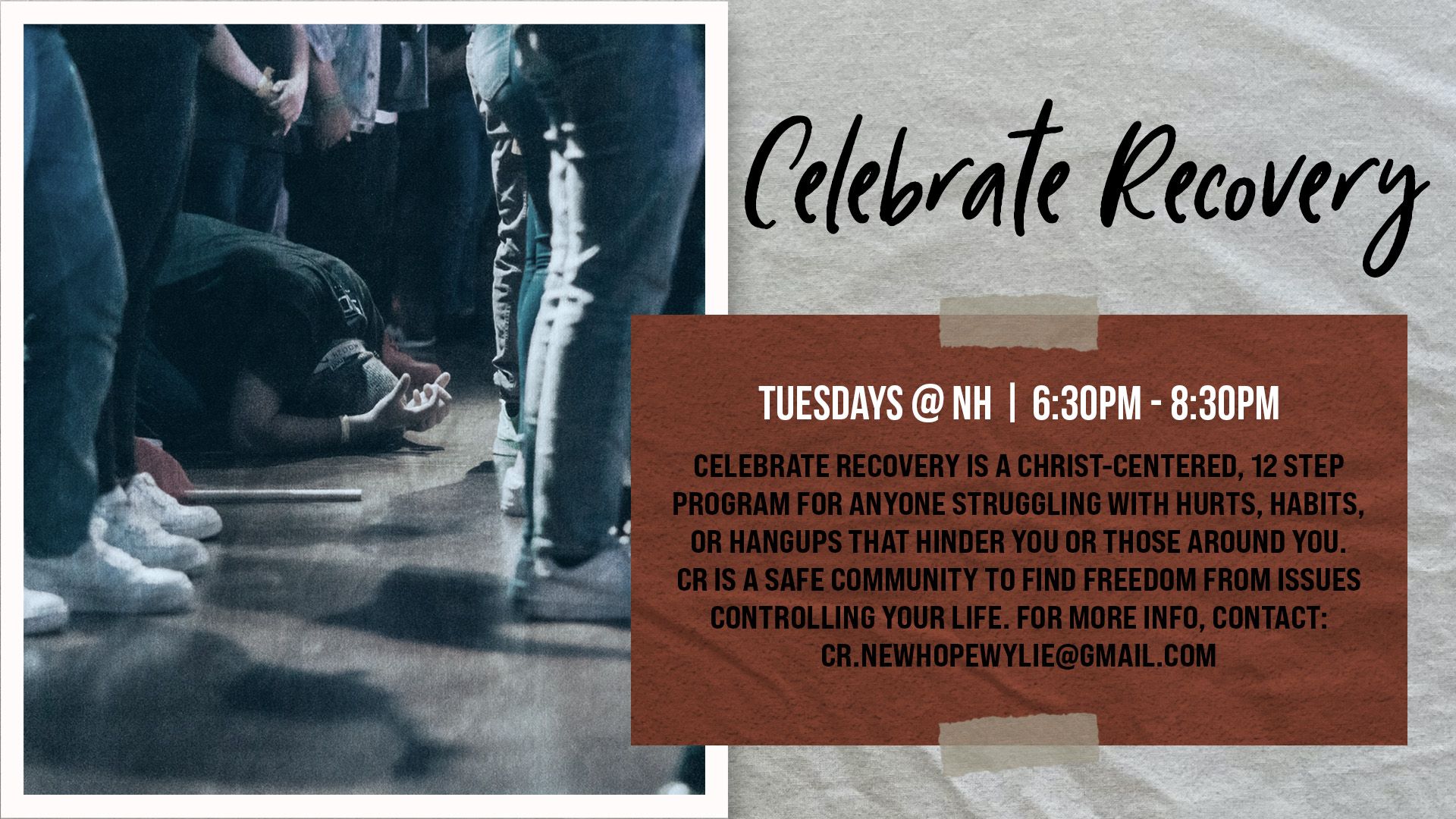 Celebrate Recovery

TUESDAYS @ NH | 6:30PM - 8:30PM

CELEBRATE RECOVERY IS A CHRIST-CENTERED, 12 STEP PROGRAM FOR ANYONE STRUGGLING WITH HURTS, HABITS, OR HANGUPS THAT HINDER YOU OR THOSE AROUND YOU. CR IS A SAFE COMMUNITY TO FIND FREEDOM FROM ISSUES CONTROLLING YOUR LIFE. FOR MORE INFO, CONTACT: CR.NEWHOPEWYLIE@GMAIL.COM